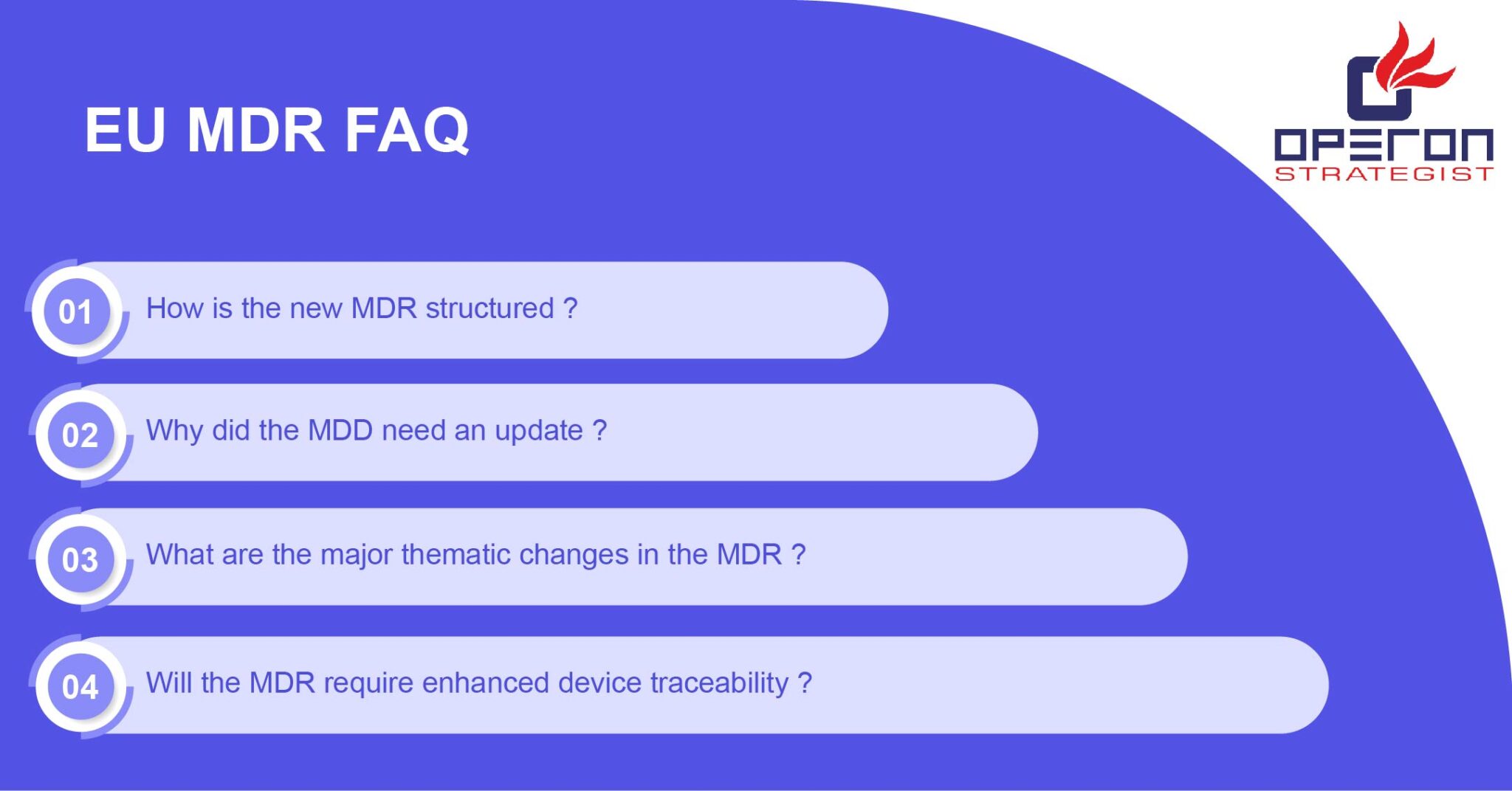 EU MDR FAQ

OPERON
STRATEGIST

01 How is the new MDR structured ?

02 Why did the MDD need an update ?

03 What are the major thematic changes in the MDR ?

04 Will the MDR require enhanced device traceability ?